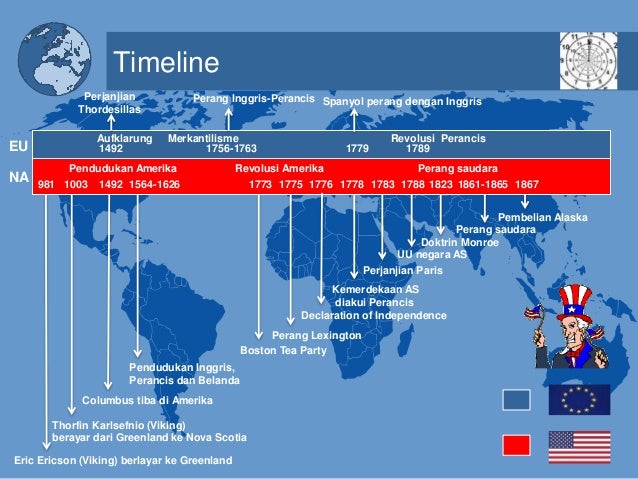 Timeline

Perjanjian Thordesillas

Perang Inggris-Perancis

Spanyol perang dengan Inggris

EU

Aufklarung
1492

Merkantilisme
1756-1763

1779

Revolusi Perancis
1789

NA

Pendudukan Amerika

Revolusi Amerika

Perang saudara

981 1003 1492 1564-1626 1773 1775 1776 1778 1783 1788 1823 1861-1865 1867

Pembelian Alaska

Perang saudara

Doktrin Monroe

UU negara AS

Perjanjian Paris

Kemerdekaan AS diakui Perancis

Declaration of Independence

Perang Lexington

Boston Tea Party

Pendudukan Inggris, Perancis dan Belanda

Columbus tiba di Amerika

Thorfin Karlsefnio (Viking) berayar dari Greenland ke Nova Scotia

Eric Ericson (Viking) berlayar ke Greenland